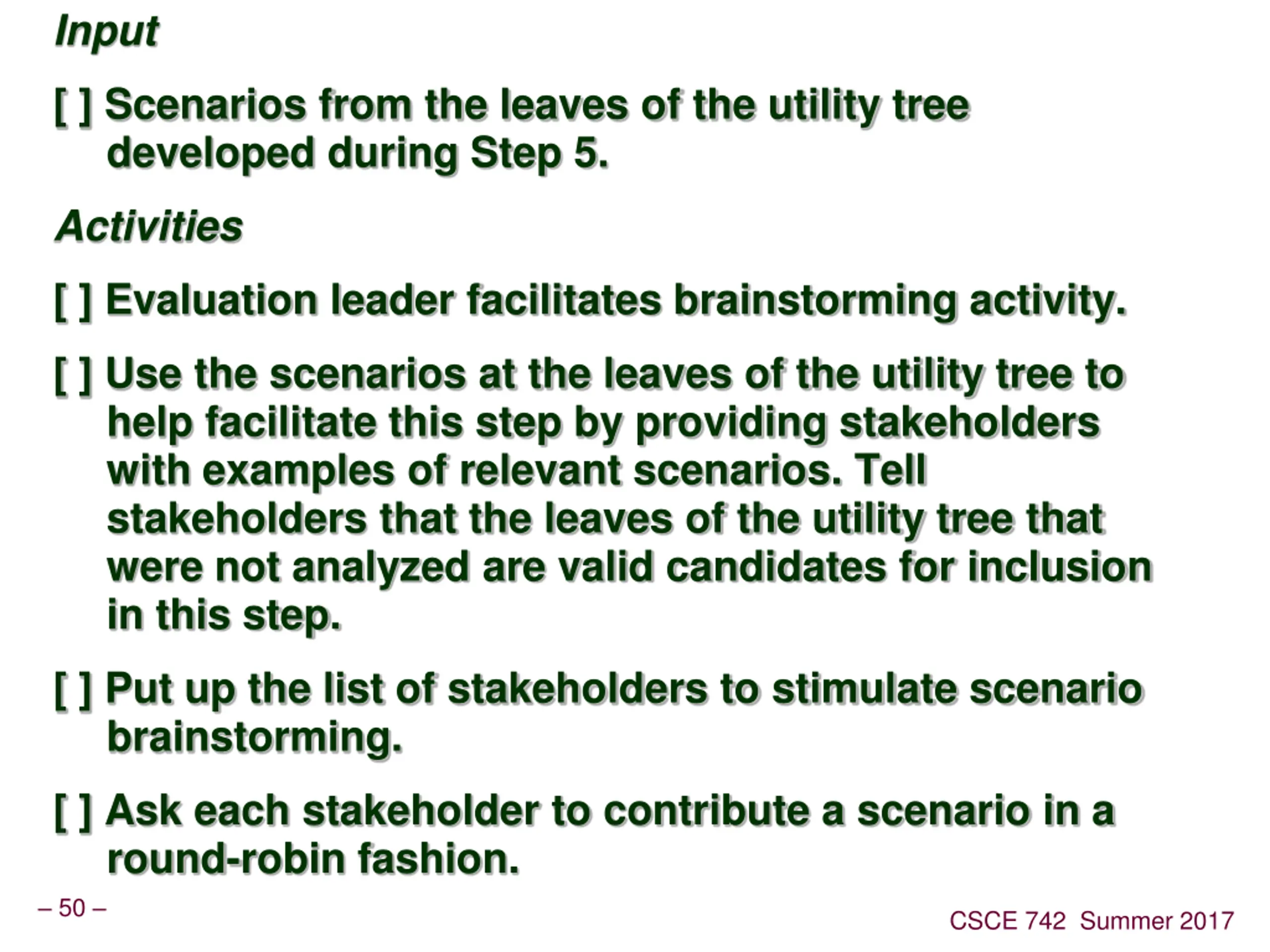 Input

[ ] Scenarios from the leaves of the utility tree developed during Step 5.

Activities

[ ] Evaluation leader facilitates brainstorming activity.

[ ] Use the scenarios at the leaves of the utility tree to help facilitate this step by providing stakeholders with examples of relevant scenarios. Tell stakeholders that the leaves of the utility tree that were not analyzed are valid candidates for inclusion in this step.

[ ] Put up the list of stakeholders to stimulate scenario brainstorming.

[ ] Ask each stakeholder to contribute a scenario in a round-robin fashion.

– 50 –

CSCE 742 Summer 2017